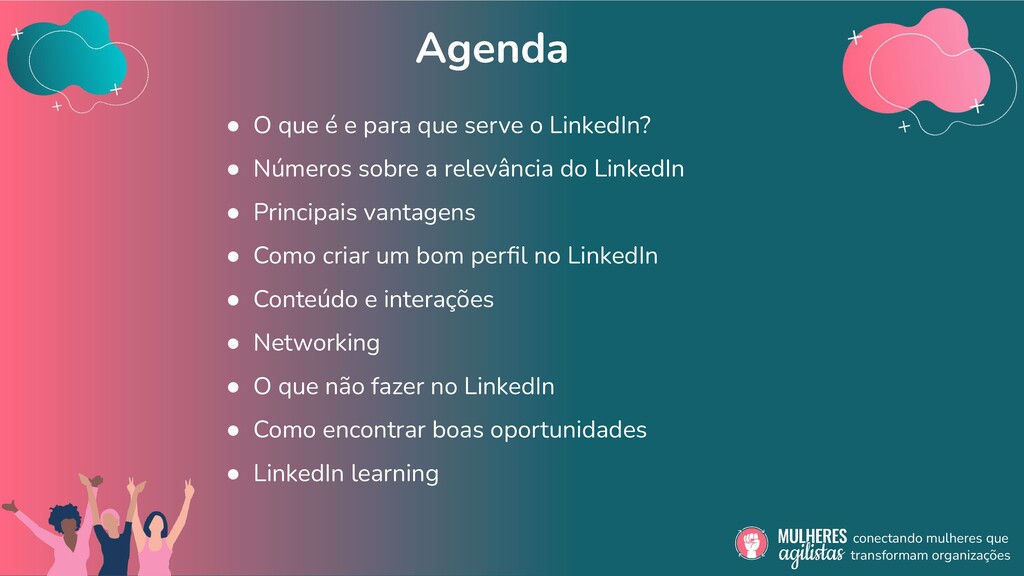 Agenda

● O que é e para que serve o LinkedIn?
● Números sobre a relevância do LinkedIn
● Principais vantagens
● Como criar um bom perfil no LinkedIn
● Conteúdo e interações
● Networking
● O que não fazer no LinkedIn
● Como encontrar boas oportunidades
● LinkedIn learning

MULHERES agilistas conectando mulheres que transformam organizações